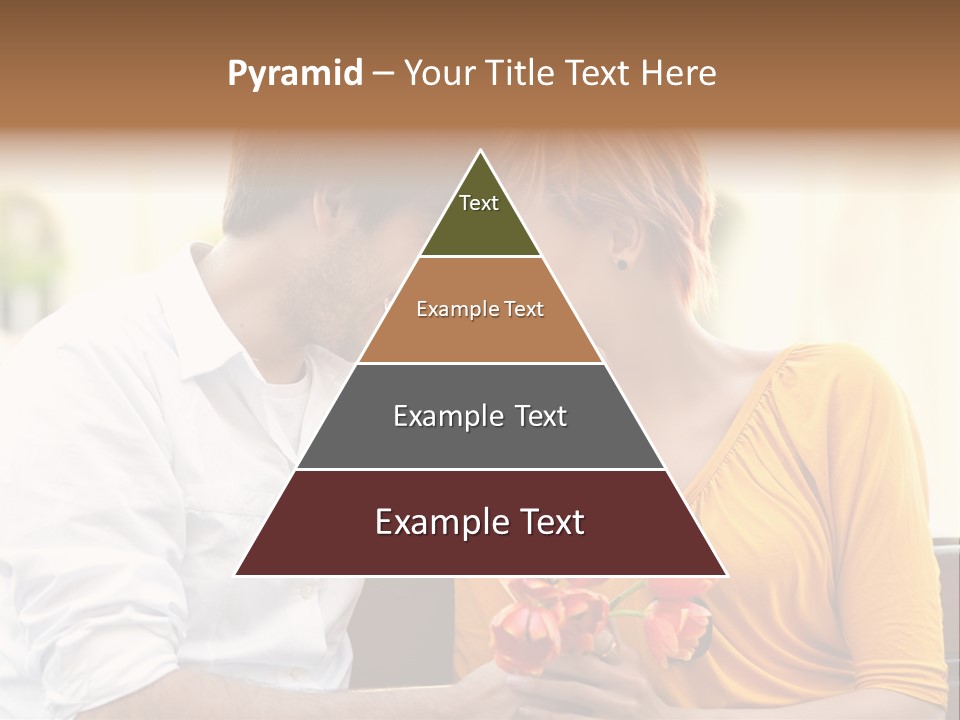 Pyramid – Your Title Text Here

Text

Example Text

Example Text

Example Text